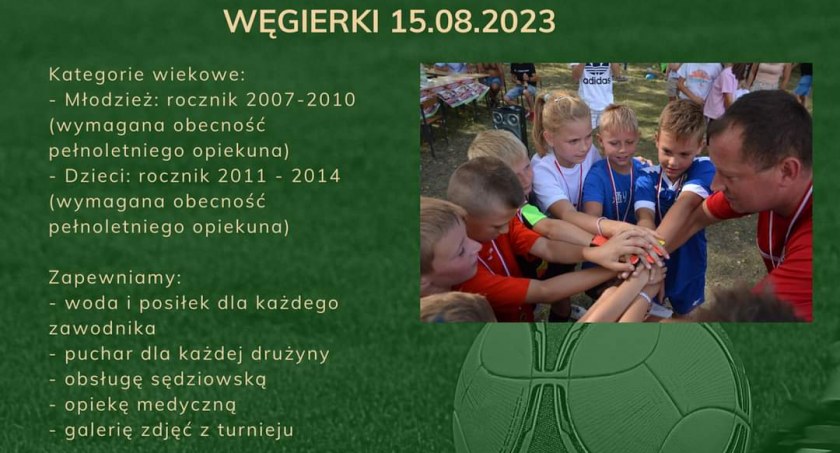 WĘGIERKI 15.08.2023

Kategorie wiekowe:
- Młodzież: rocznik 2007-2010 (wymagana obecność pełnoletniego opiekuna)
- Dzieci: rocznik 2011 - 2014 (wymagana obecność pełnoletniego opiekuna)

Zapewniamy:
- woda i posiłek dla każdego zawodnika
- puchar dla każdej drużyny
- obsługę sędziowską
- opiekę medyczną
- galerię zdjęć z turnieju

adidas